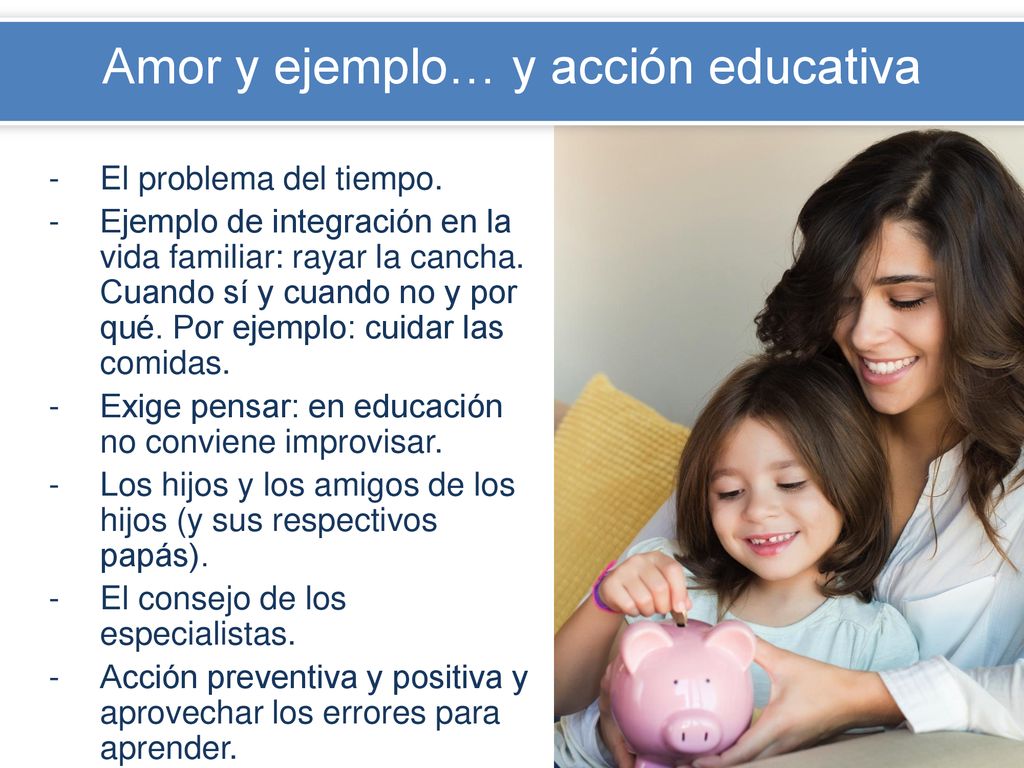 Amor y ejemplo… y acción educativa

- El problema del tiempo.
- Ejemplo de integración en la vida familiar: rayar la cancha. Cuando sí y cuando no y por qué. Por ejemplo: cuidar las comidas.
- Exige pensar: en educación no conviene improvisar.
- Los hijos y los amigos de los hijos (y sus respectivos papás).
- El consejo de los especialistas.
- Acción preventiva y positiva y aprovechar los errores para aprender.